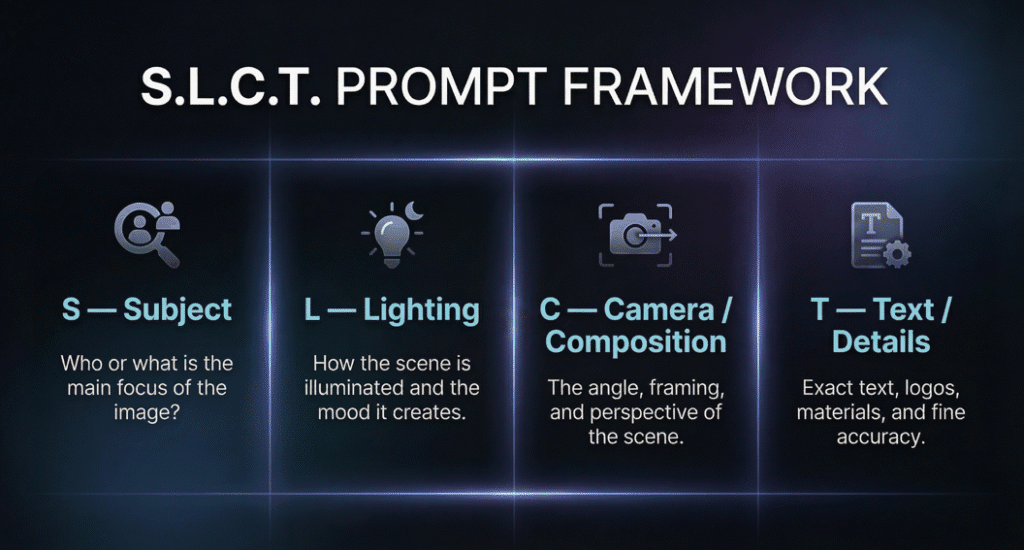 S.L.C.T. PROMPT FRAMEWORK

S — Subject

Who or what is the main focus of the image?

L — Lighting

How the scene is illuminated and the mood it creates.

C — Camera / Composition

The angle, framing, and perspective of the scene.

T — Text / Details

Exact text, logos, materials, and fine accuracy.